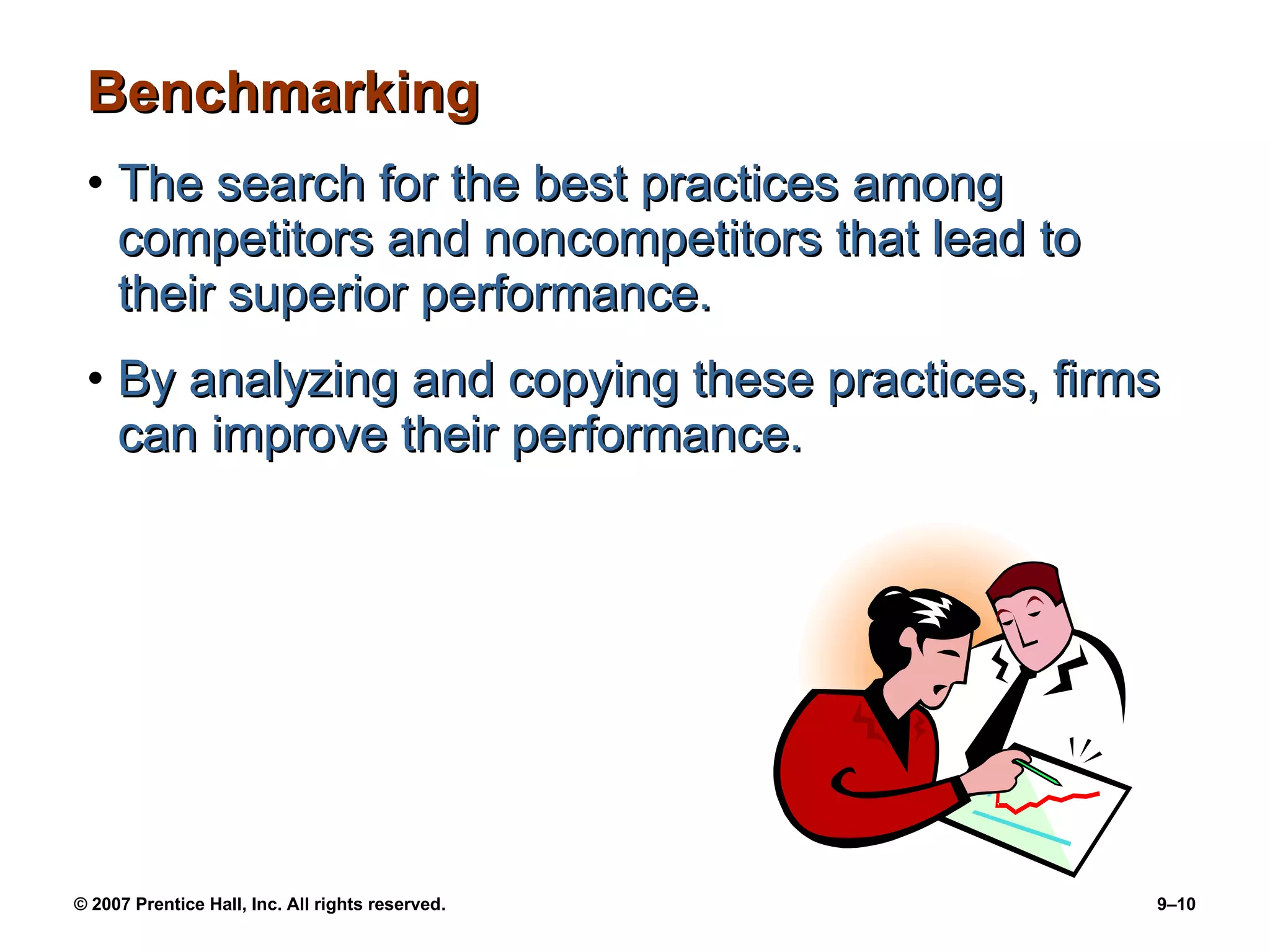 Benchmarking

• The search for the best practices among competitors and noncompetitors that lead to their superior performance.

• By analyzing and copying these practices, firms can improve their performance.

© 2007 Prentice Hall, Inc. All rights reserved.

9–10